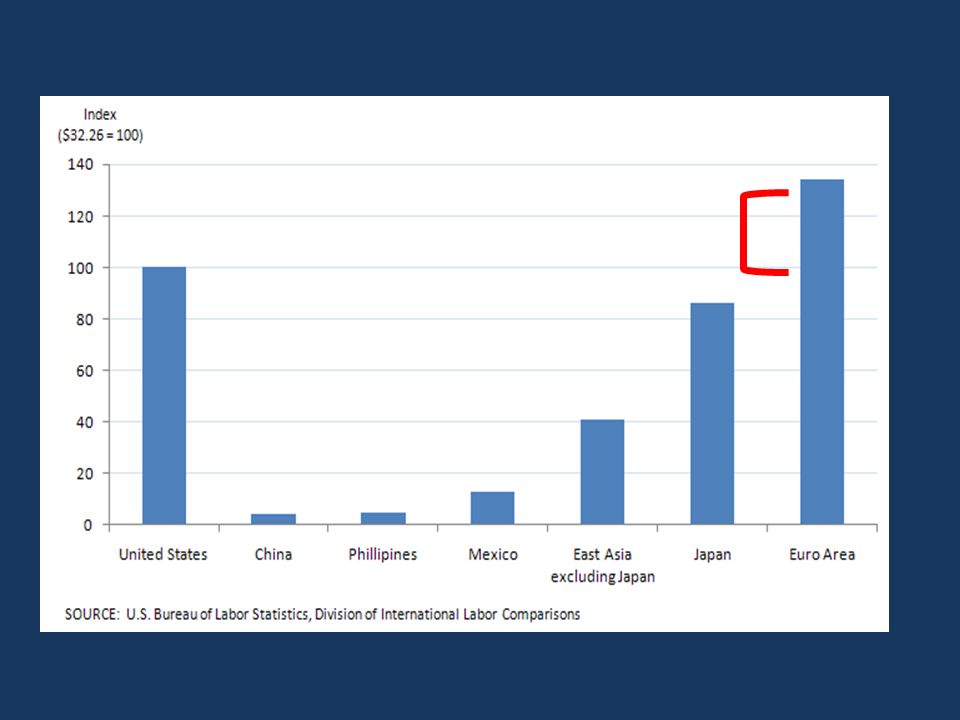 Index
($32.26 = 100)

140
120
100
80
60
40
20
0

United States
China
Phillipines
Mexico
East Asia excluding Japan
Japan
Euro Area

SOURCE: U.S. Bureau of Labor Statistics, Division of International Labor Comparisons